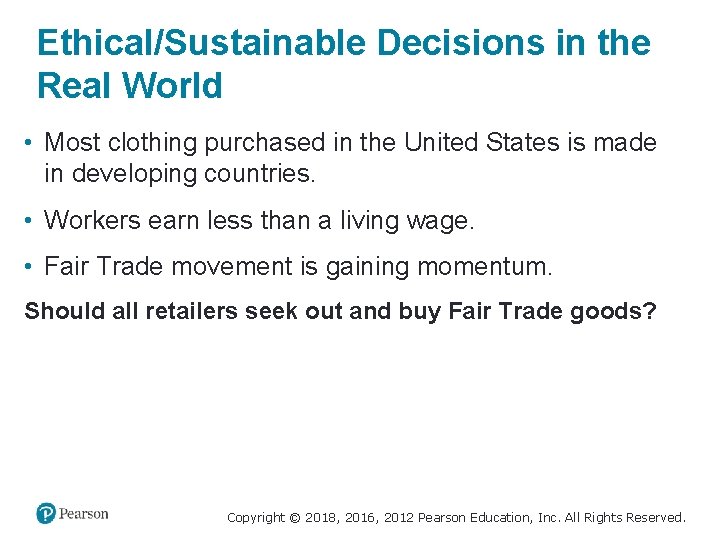 Ethical/Sustainable Decisions in the Real World

• Most clothing purchased in the United States is made in developing countries.

• Workers earn less than a living wage.

• Fair Trade movement is gaining momentum.

Should all retailers seek out and buy Fair Trade goods?

Pearson

Copyright © 2018, 2016, 2012 Pearson Education, Inc. All Rights Reserved.